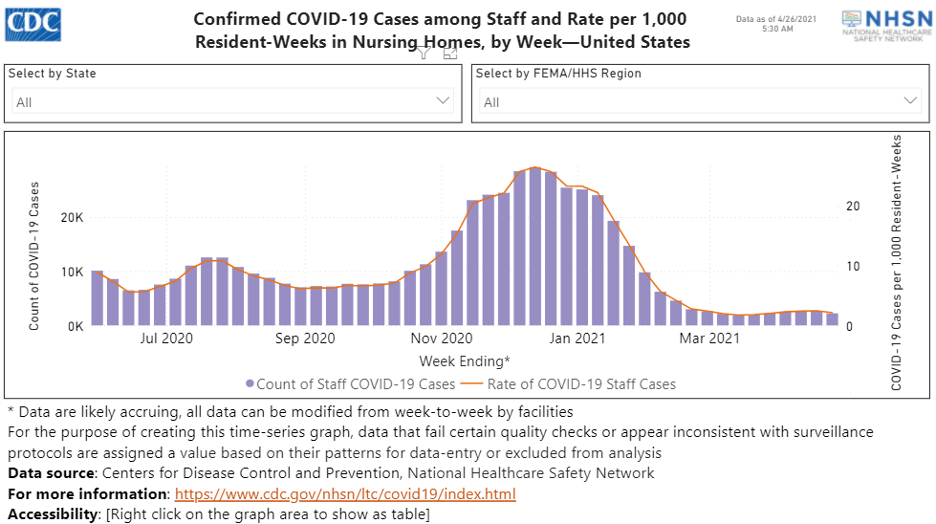 CDC

Confirmed COVID-19 Cases among Staff and Rate per 1,000 Resident-Weeks in Nursing Homes, by Week—United States

Data as of 4/26/2021 5:30 AM

NHSN
NATIONAL HEALTHCARE SAFETY NETWORK

Select by State
All

Select by FEMA/HHS Region
All

Count of COVID-19 Cases
20K
10K
0K

COVID-19 Cases per 1,000 Resident-Weeks
20
10
0

Jul 2020
Sep 2020
Nov 2020
Jan 2021
Mar 2021

Week Ending*

Count of Staff COVID-19 Cases
Rate of COVID-19 Staff Cases

* Data are likely accruing, all data can be modified from week-to-week by facilities
For the purpose of creating this time-series graph, data that fail certain quality checks or appear inconsistent with surveillance protocols are assigned a value based on their patterns for data-entry or excluded from analysis
Data source: Centers for Disease Control and Prevention, National Healthcare Safety Network
For more information: https://www.cdc.gov/nhsn/ltc/covid19/index.html
Accessibility: [Right click on the graph area to show as table]